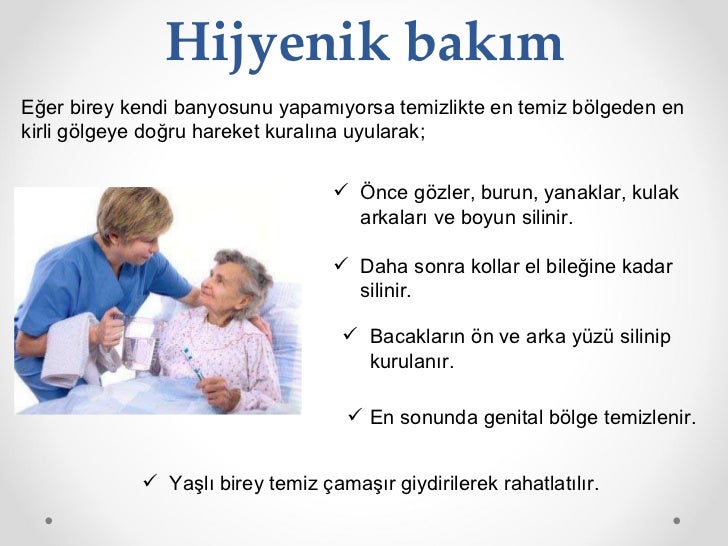 Hijyenik bakım

Eğer birey kendi banyosunu yapamıyorsa temizlikte en temiz bölgeden en kirli gölgeye doğru hareket kuralına uyularak;

✓ Önce gözler, burun, yanaklar, kulak arkaları ve boyun silinir.

✓ Daha sonra kollar el bileğine kadar silinir.

✓ Bacakların ön ve arka yüzü silinip kurulanır.

✓ En sonunda genital bölge temizlenir.

✓ Yaşlı birey temiz çamaşır giydirilerek rahatlatılır.